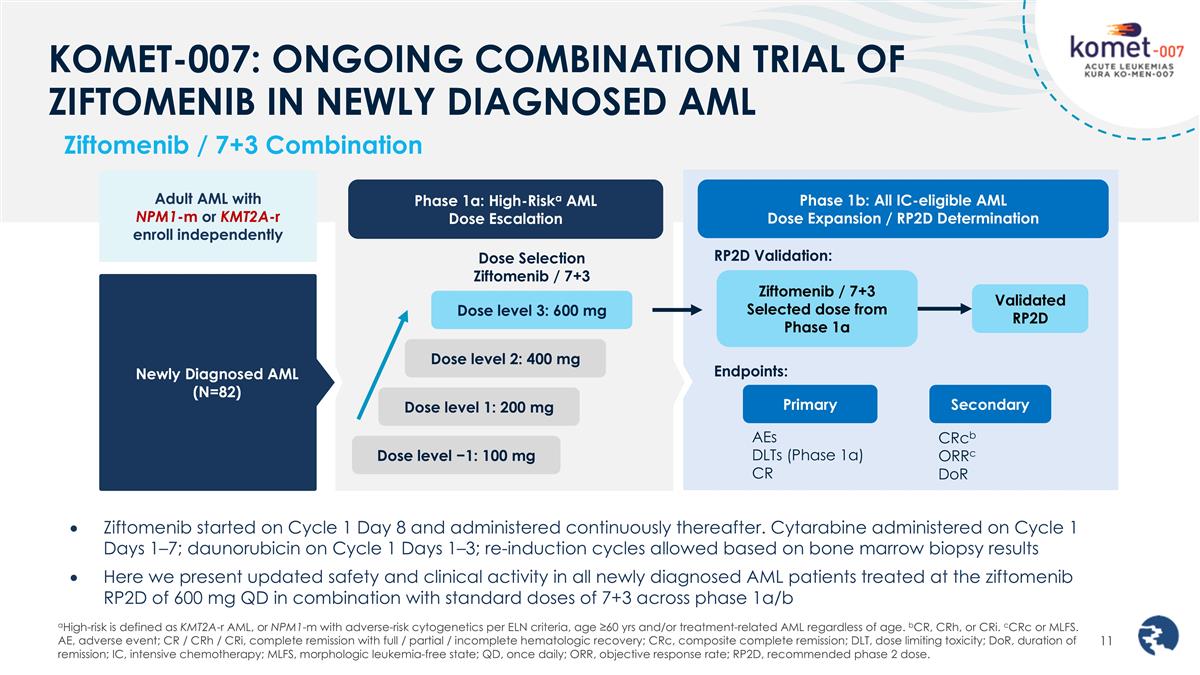 KOMET-007: ONGOING COMBINATION TRIAL OF ZIFTOMENIB IN NEWLY DIAGNOSED AML

komet-007
ACUTE LEUKEMIAS
KURA KO-MEN-007

Ziftomenib / 7+3 Combination

Adult AML with NPM1-m or KMT2A-r enroll independently

Newly Diagnosed AML (N=82)

Phase 1a: High-Risk$^a$ AML Dose Escalation

Dose Selection Ziftomenib / 7+3

Dose level 3: 600 mg

Dose level 2: 400 mg

Dose level 1: 200 mg

Dose level −1: 100 mg

Phase 1b: All IC-eligible AML Dose Expansion / RP2D Determination

RP2D Validation:

Ziftomenib / 7+3 Selected dose from Phase 1a

Validated RP2D

Endpoints:

Primary

AEs
DLTs (Phase 1a)
CR

Secondary

CRc$^b$
ORR$^c$
DoR

• Ziftomenib started on Cycle 1 Day 8 and administered continuously thereafter. Cytarabine administered on Cycle 1 Days 1–7; daunorubicin on Cycle 1 Days 1–3; re-induction cycles allowed based on bone marrow biopsy results

• Here we present updated safety and clinical activity in all newly diagnosed AML patients treated at the ziftomenib RP2D of 600 mg QD in combination with standard doses of 7+3 across phase 1a/b

$^a$High-risk is defined as KMT2A-r AML, or NPM1-m with adverse-risk cytogenetics per ELN criteria, age ≥60 yrs and/or treatment-related AML regardless of age. $^b$CR, CRh, or CRi. $^c$CRc or MLFS.
AE, adverse event; CR / CRh / CRi, complete remission with full / partial / incomplete hematologic recovery; CRc, composite complete remission; DLT, dose limiting toxicity; DoR, duration of remission; IC, intensive chemotherapy; MLFS, morphologic leukemia-free state; QD, once daily; ORR, objective response rate; RP2D, recommended phase 2 dose.

11